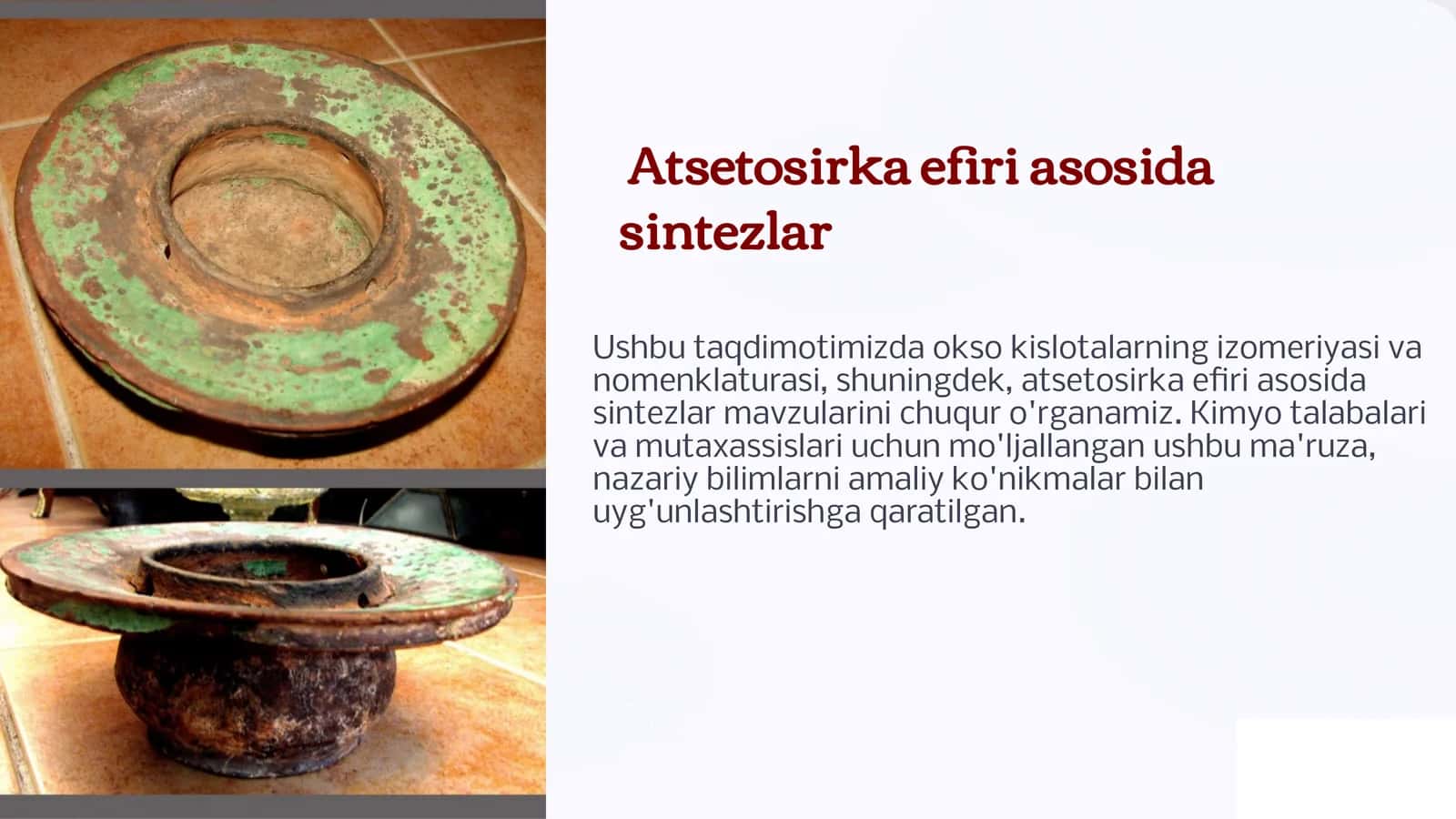 Atsetosirka efiri asosida sintezlar

Ushbu taqdimotimizda okso kislotalarning izomeriyasi va nomenklaturasi, shuningdek, atsetosirka efiri asosida sintezlar mavzularini chuqur o'rganamiz. Kimyo talabalari va mutaxassislari uchun mo'ljallangan ushbu ma'ruza, nazariy bilimlarni amaliy ko'nikmalar bilan uyg'unlashtirishga qaratilgan.